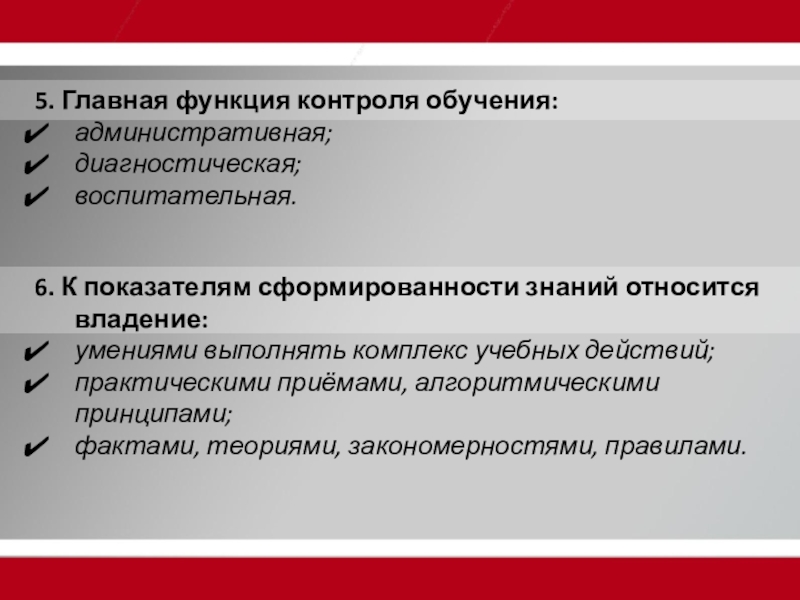 5. Главная функция контроля обучения:
✔ административная;
✔ диагностическая;
✔ воспитательная.

6. К показателям сформированности знаний относится владение:
✔ умениями выполнять комплекс учебных действий;
✔ практическими приёмами, алгоритмическими принципами;
✔ фактами, теориями, закономерностями, правилами.